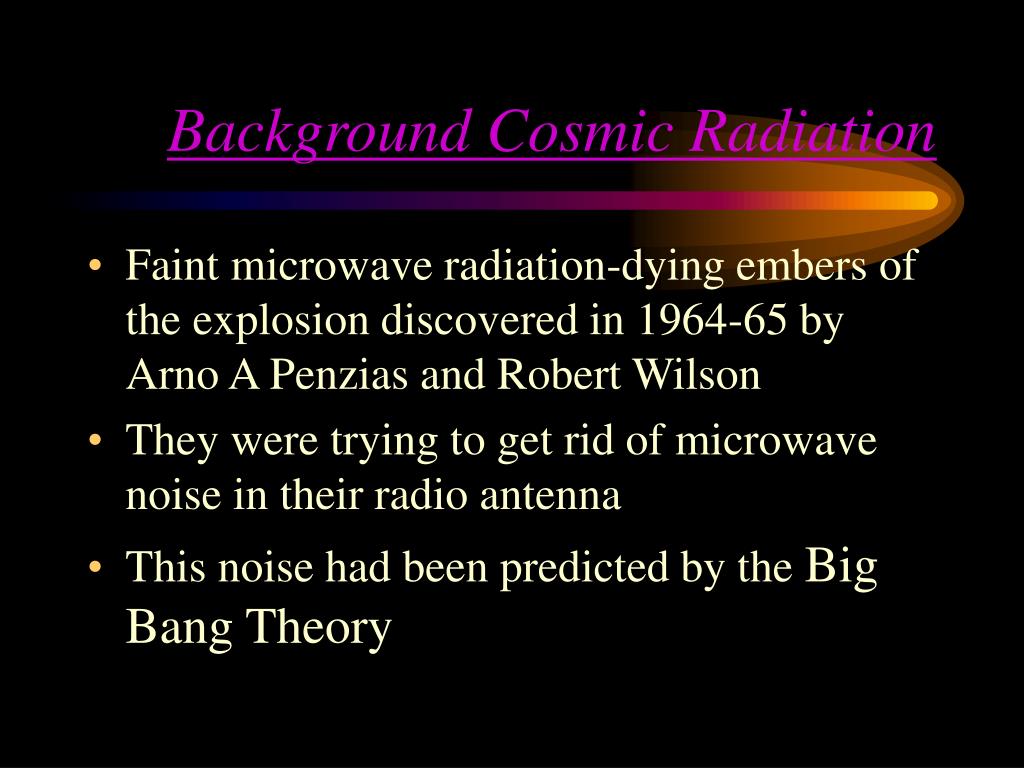 Background Cosmic Radiation

• Faint microwave radiation-dying embers of the explosion discovered in 1964-65 by Arno A Penzias and Robert Wilson
• They were trying to get rid of microwave noise in their radio antenna
• This noise had been predicted by the Big Bang Theory